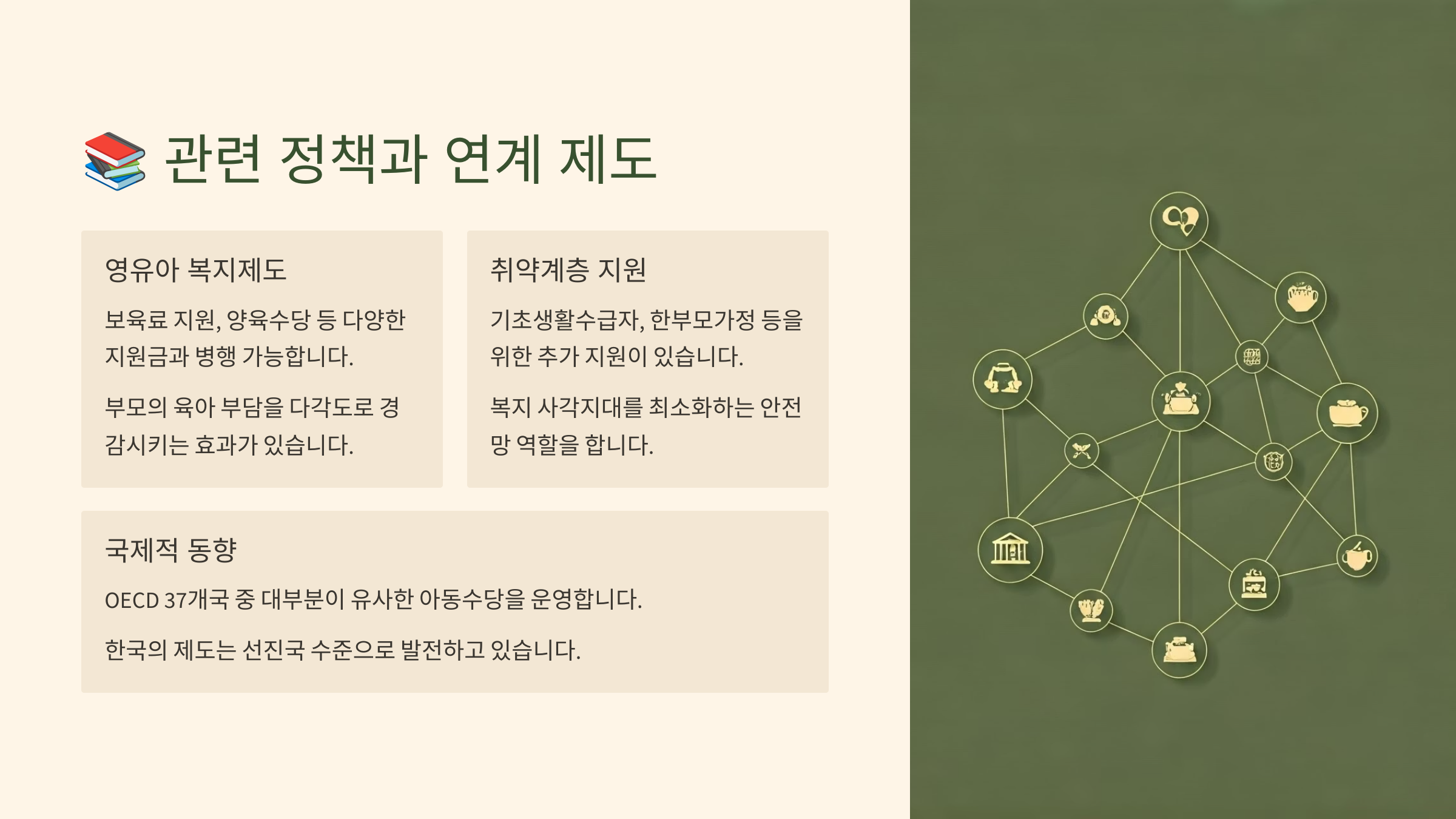 📚 관련 정책과 연계 제도

영유아 복지제도

보육료 지원, 양육수당 등 다양한 지원금과 병행 가능합니다.

부모의 육아 부담을 다각도로 경감시키는 효과가 있습니다.

취약계층 지원

기초생활수급자, 한부모가정 등을 위한 추가 지원이 있습니다.

복지 사각지대를 최소화하는 안전망 역할을 합니다.

국제적 동향

OECD 37개국 중 대부분이 유사한 아동수당을 운영합니다.

한국의 제도는 선진국 수준으로 발전하고 있습니다.